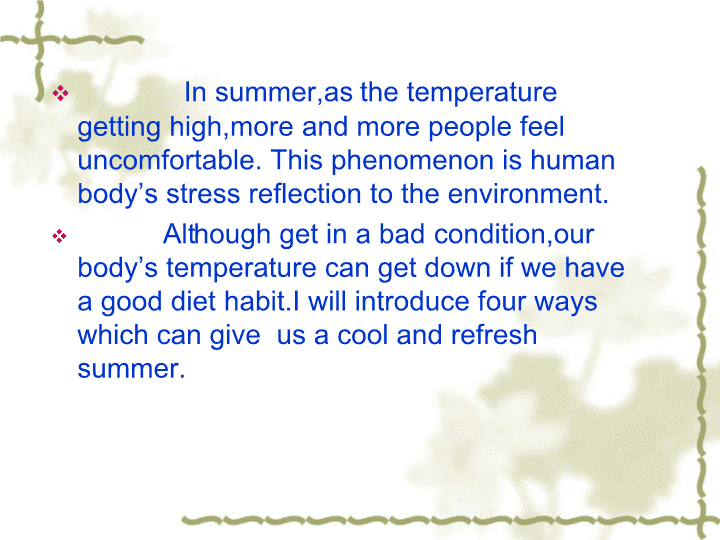 ❖ In summer,as the temperature getting high,more and more people feel uncomfortable. This phenomenon is human body’s stress reflection to the environment.

❖ Although get in a bad condition,our body’s temperature can get down if we have a good diet habit.I will introduce four ways which can give us a cool and refresh summer.